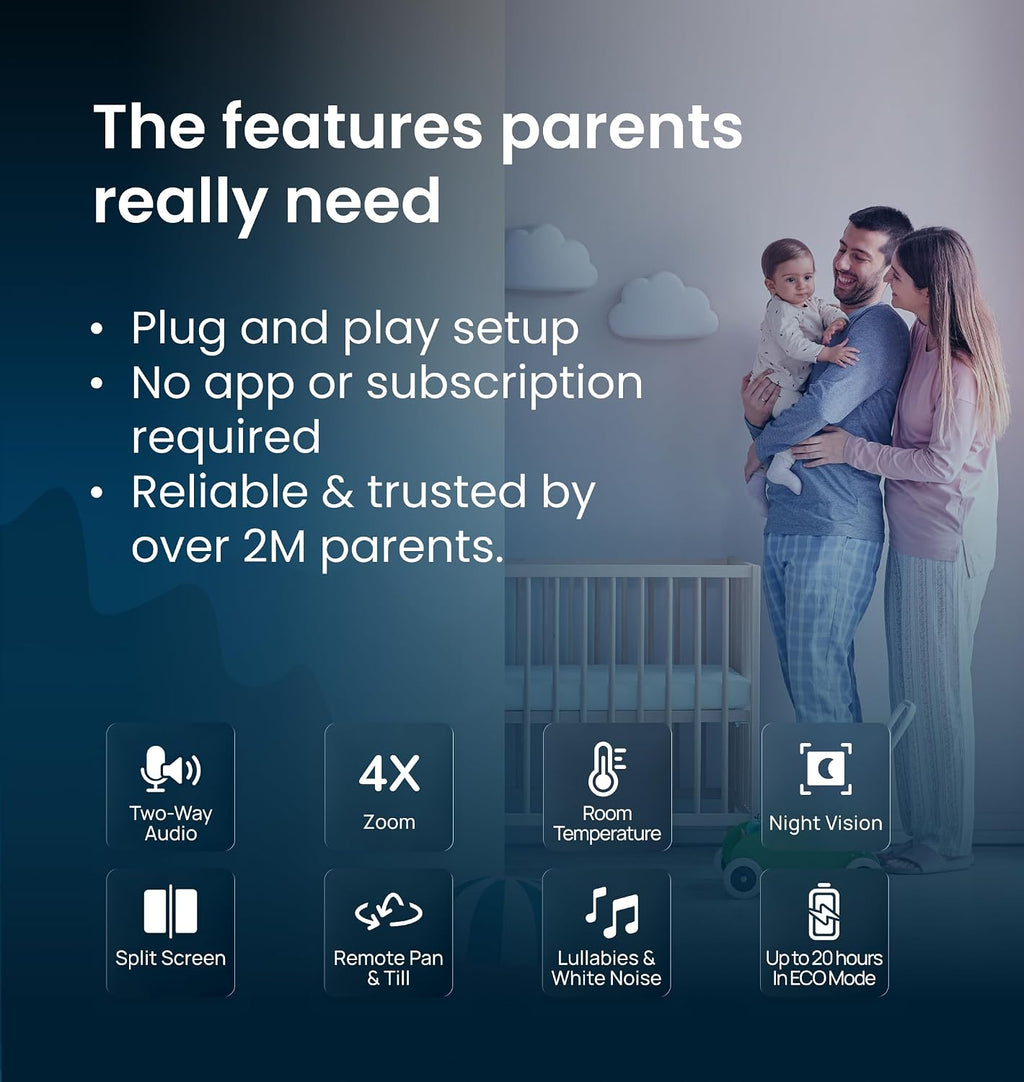 The features parents really need

• Plug and play setup
• No app or subscription required
• Reliable & trusted by over 2M parents.

Two-Way Audio

4X
Zoom

Room Temperature

Night Vision

Split Screen

Remote Pan & Till

Lullabies & White Noise

Up to 20 hours In ECO Mode